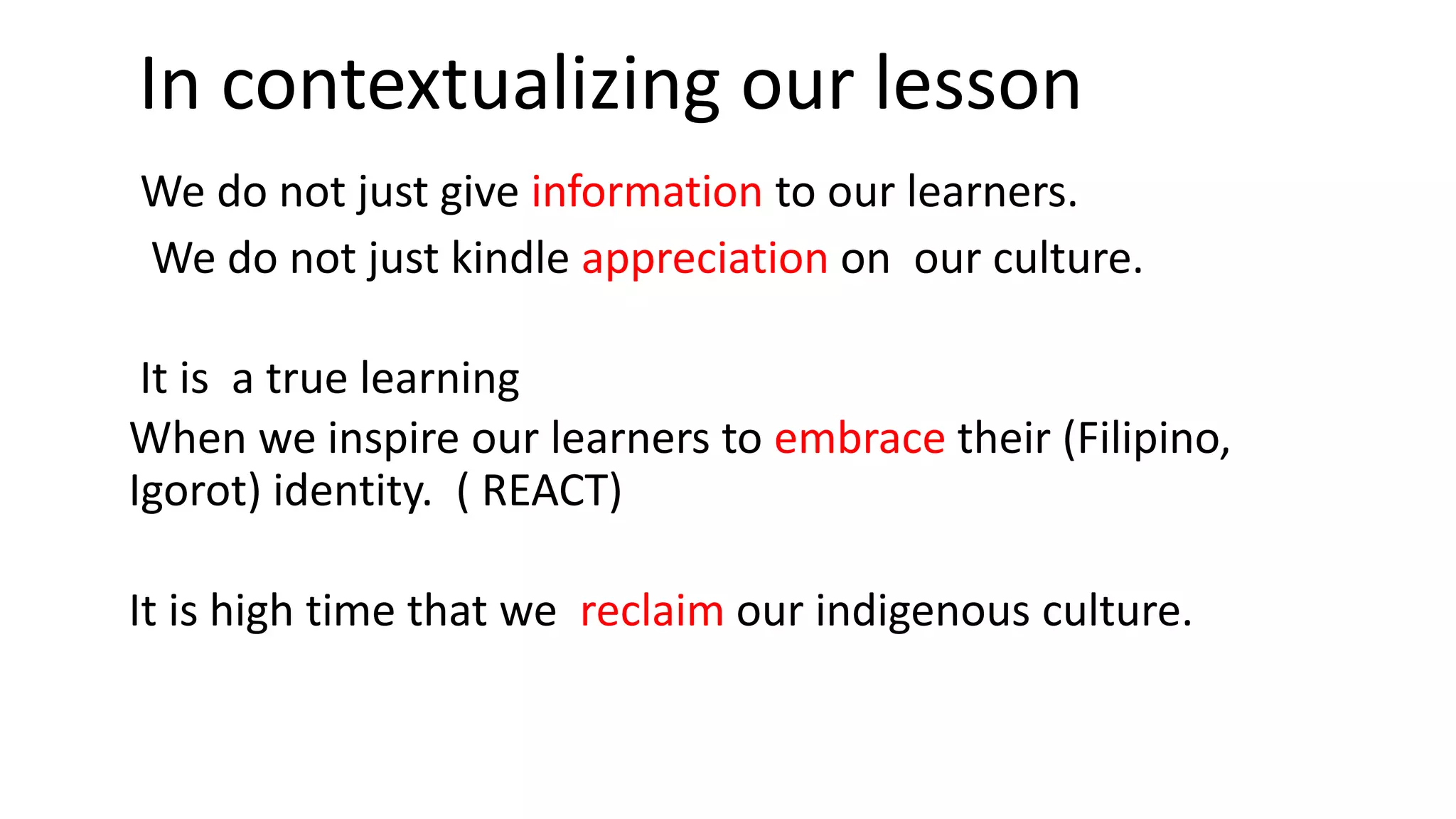 In contextualizing our lesson

We do not just give information to our learners.

We do not just kindle appreciation on our culture.

It is a true learning
When we inspire our learners to embrace their (Filipino, Igorot) identity. ( REACT)

It is high time that we reclaim our indigenous culture.